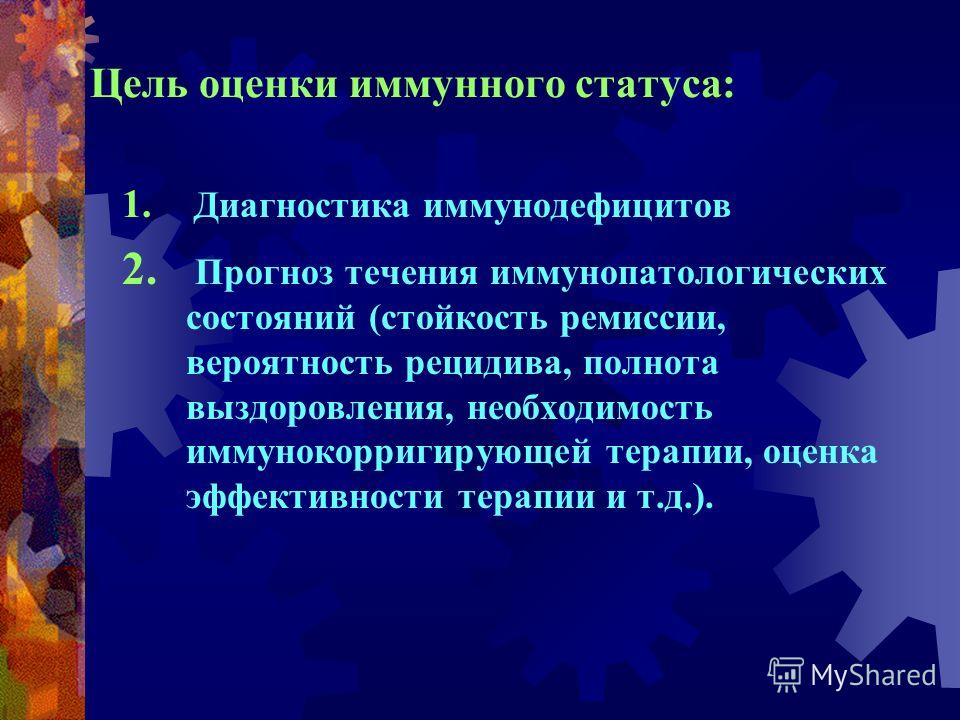 Цель оценки иммунного статуса:

1. Диагностика иммунодефицитов

2. Прогноз течения иммунопатологических состояний (стойкость ремиссии, вероятность рецидива, полнота выздоровления, необходимость иммунокорригирующей терапии, оценка эффективности терапии и т.д.).

MyShared